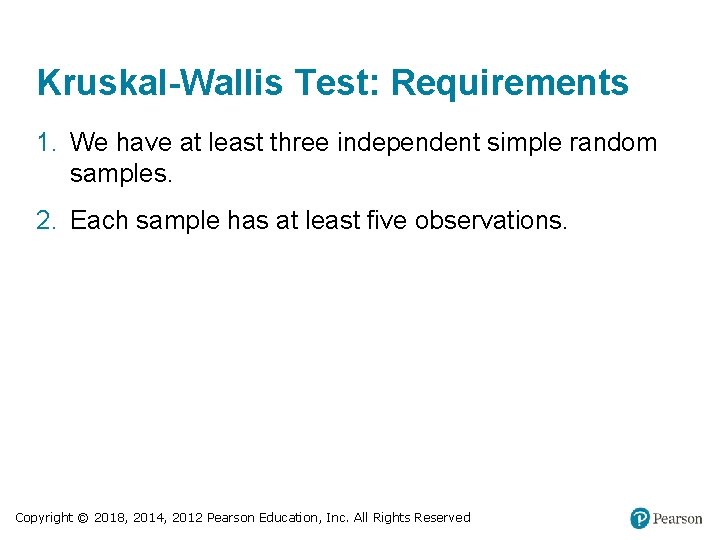 Kruskal-Wallis Test: Requirements

1. We have at least three independent simple random samples.

2. Each sample has at least five observations.

Copyright © 2018, 2014, 2012 Pearson Education, Inc. All Rights Reserved

Pearson